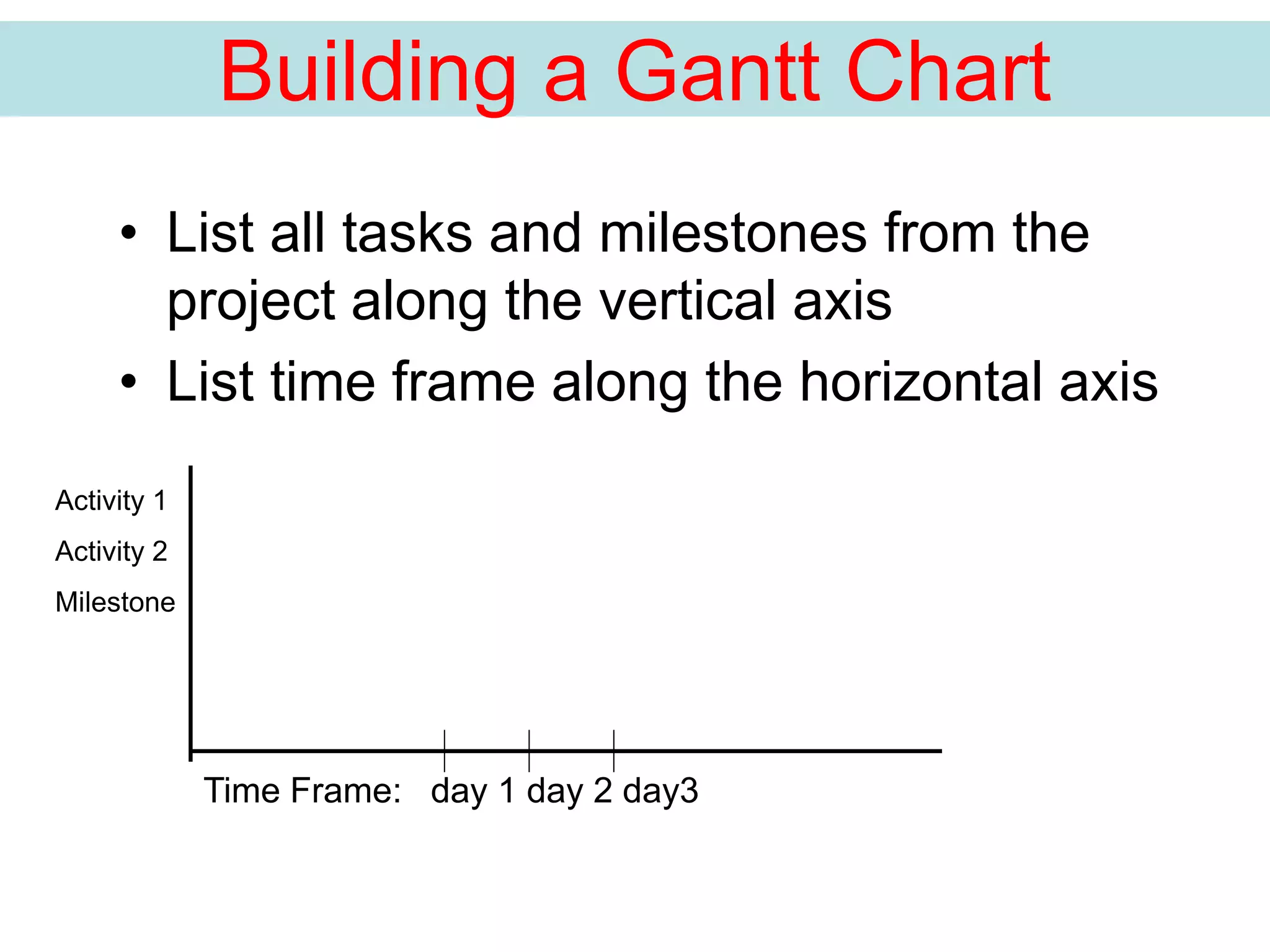 Building a Gantt Chart

• List all tasks and milestones from the project along the vertical axis
• List time frame along the horizontal axis

Activity 1
Activity 2
Milestone

Time Frame: day 1 day 2 day3